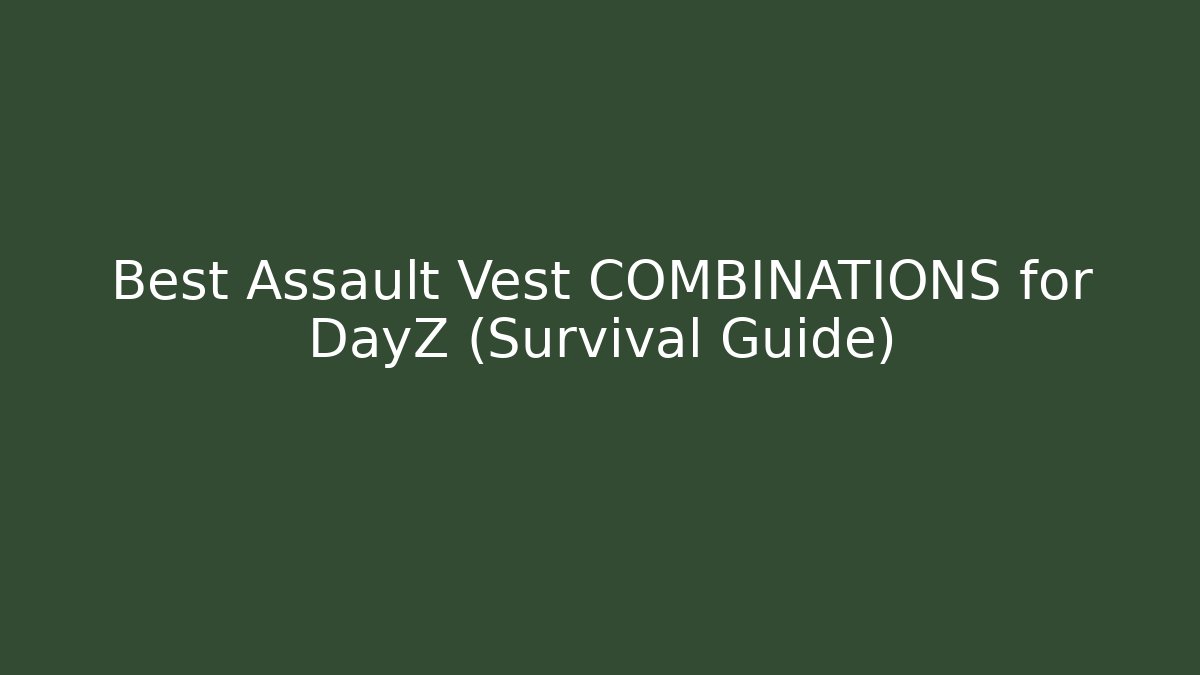 Best Assault Vest COMBINATIONS for DayZ (Survival Guide)